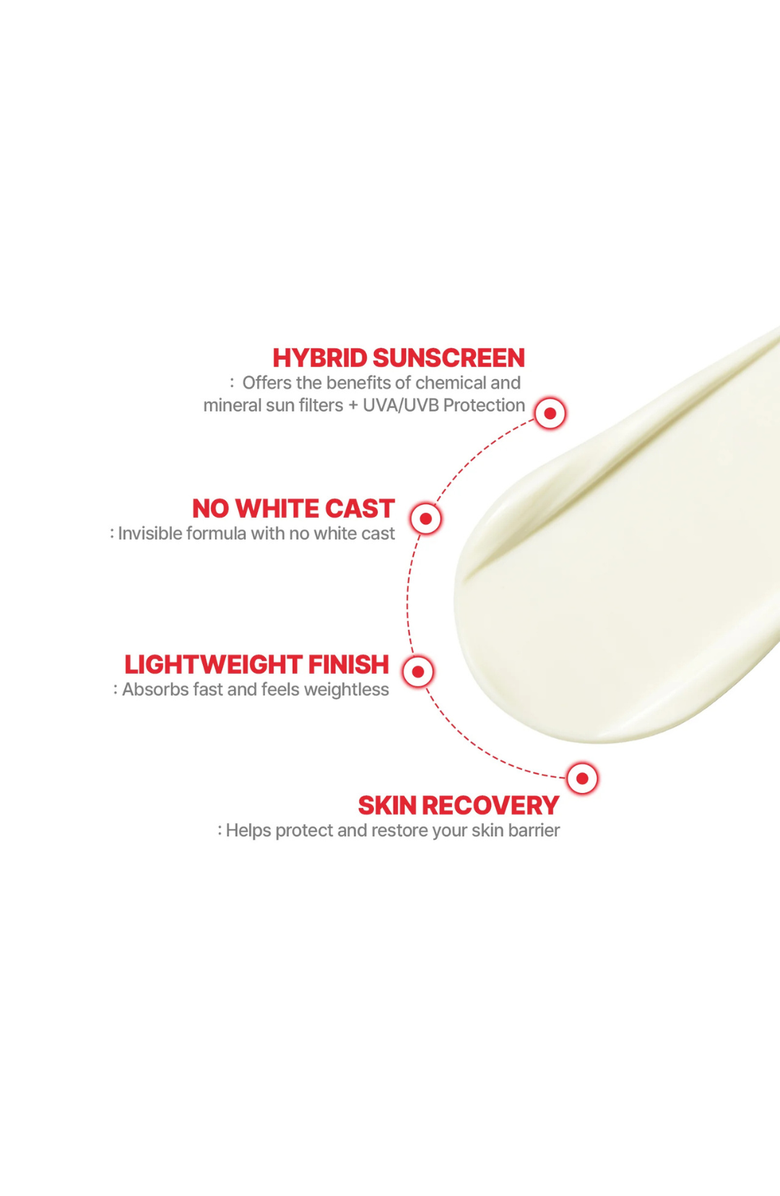 HYBRID SUNSCREEN
: Offers the benefits of chemical and mineral sun filters + UVA/UVB Protection

NO WHITE CAST
: Invisible formula with no white cast

LIGHTWEIGHT FINISH
: Absorbs fast and feels weightless

SKIN RECOVERY
: Helps protect and restore your skin barrier